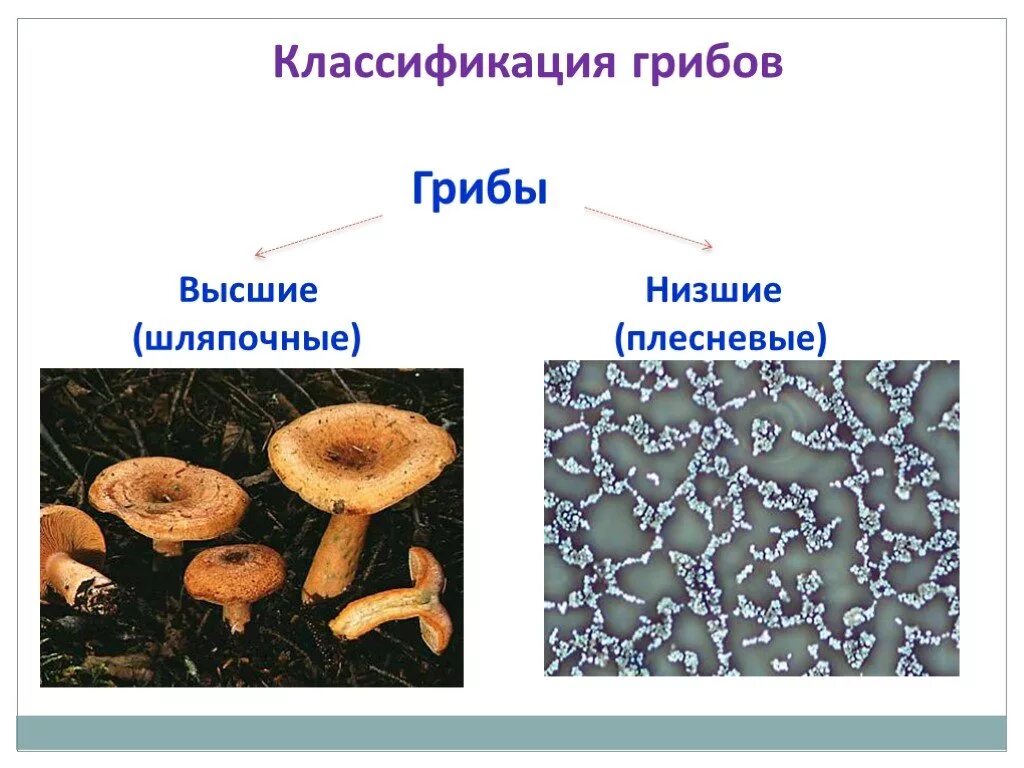 Классификация грибов

Грибы

Высшие
(шляпочные)

Низшие
(плесневые)